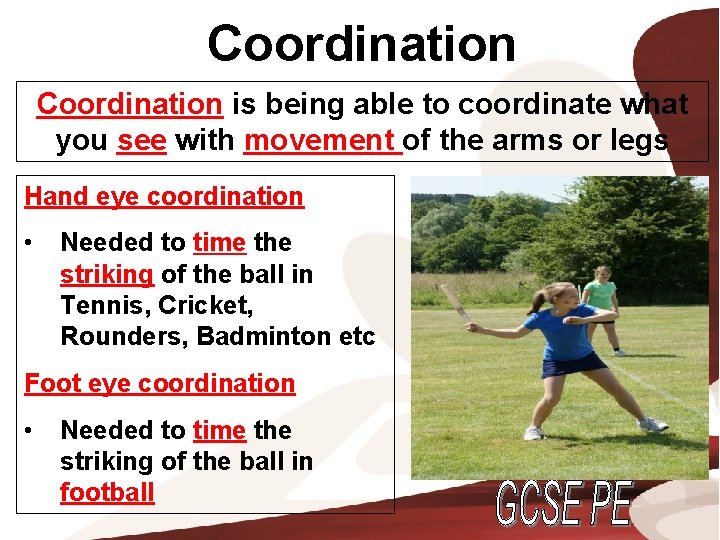 Coordination

Coordination is being able to coordinate what you see with movement of the arms or legs

Hand eye coordination

• Needed to time the striking of the ball in Tennis, Cricket, Rounders, Badminton etc

Foot eye coordination

• Needed to time the striking of the ball in football

GCSE PE